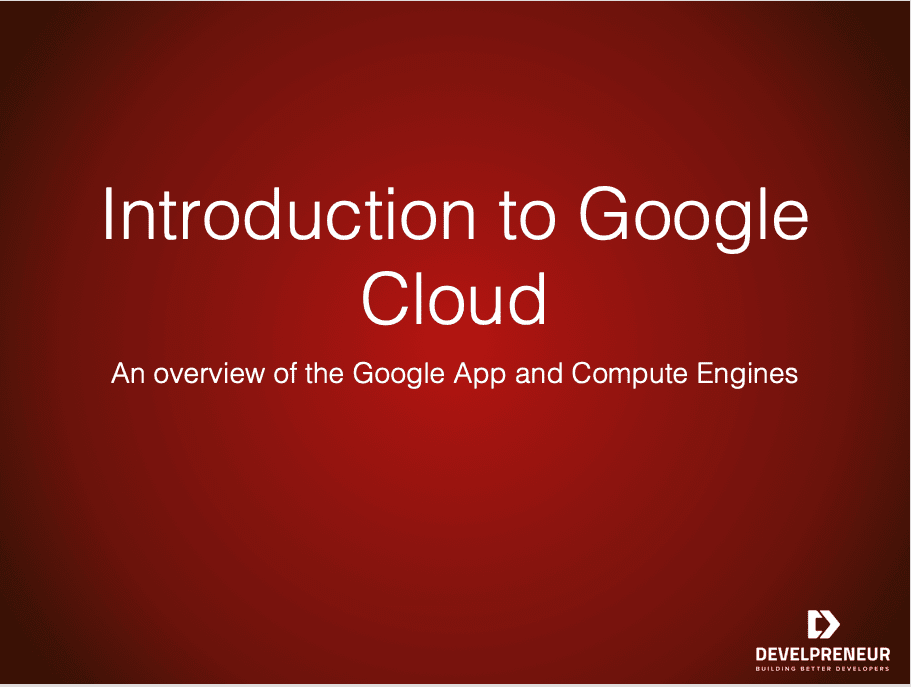 Introduction to Google Cloud

An overview of the Google App and Compute Engines

DEVELPRENEUR
BUILDING BETTER DEVELOPERS